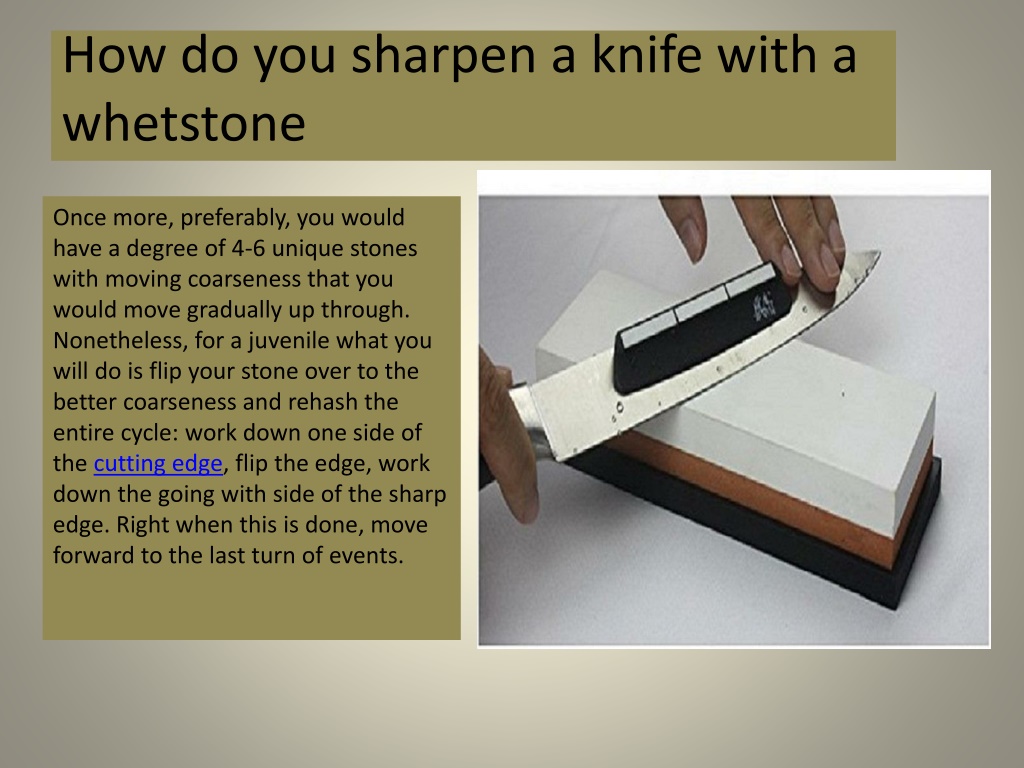 How do you sharpen a knife with a whetstone

Once more, preferably, you would have a degree of 4-6 unique stones with moving coarseness that you would move gradually up through. Nonetheless, for a juvenile what you will do is flip your stone over to the better coarseness and rehash the entire cycle: work down one side of the cutting edge, flip the edge, work down the going with side of the sharp edge. Right when this is done, move forward to the last turn of events.